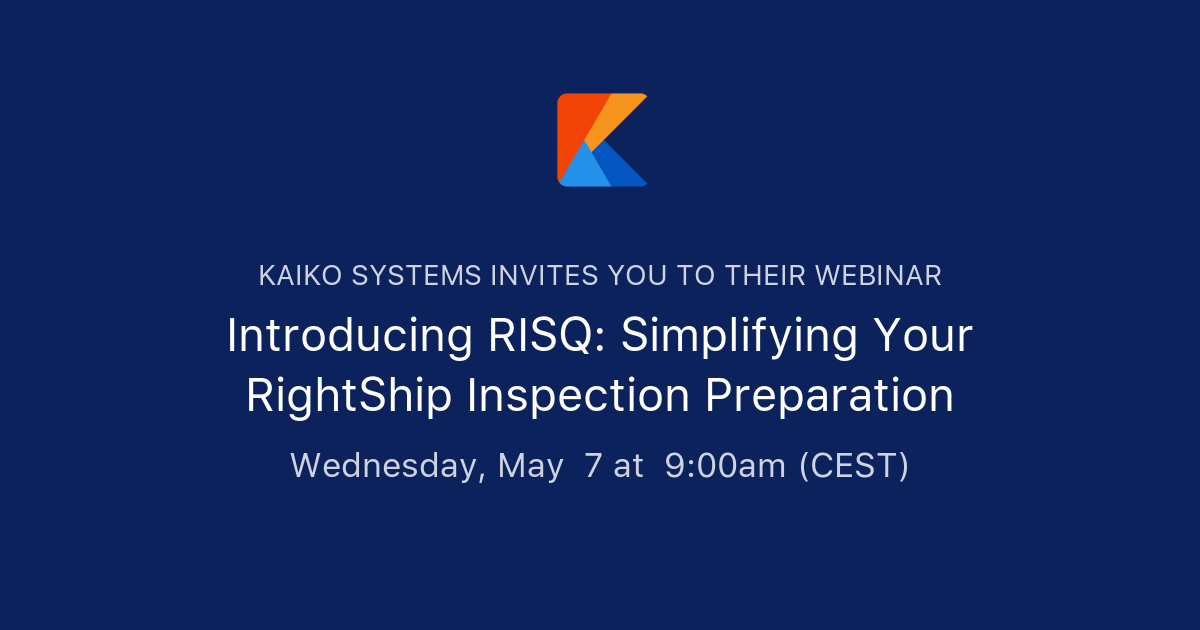 KAIKO SYSTEMS INVITES YOU TO THEIR WEBINAR

Introducing RISQ: Simplifying Your RightShip Inspection Preparation

Wednesday, May 7 at 9:00am (CEST)